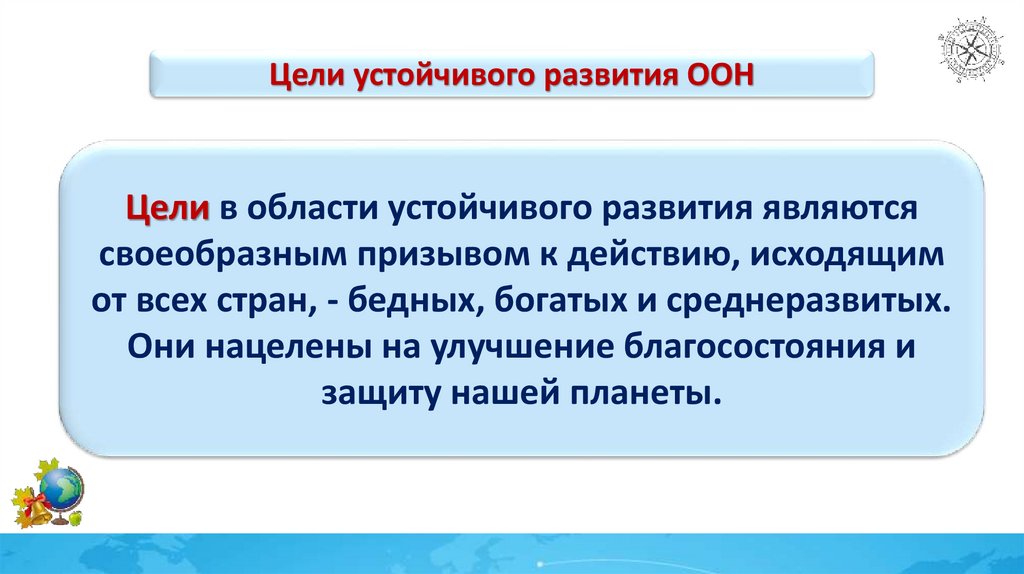 Цели устойчивого развития ООН

Цели в области устойчивого развития являются своеобразным призывом к действию, исходящим от всех стран, - бедных, богатых и среднеразвитых. Они нацелены на улучшение благосостояния и защиту нашей планеты.